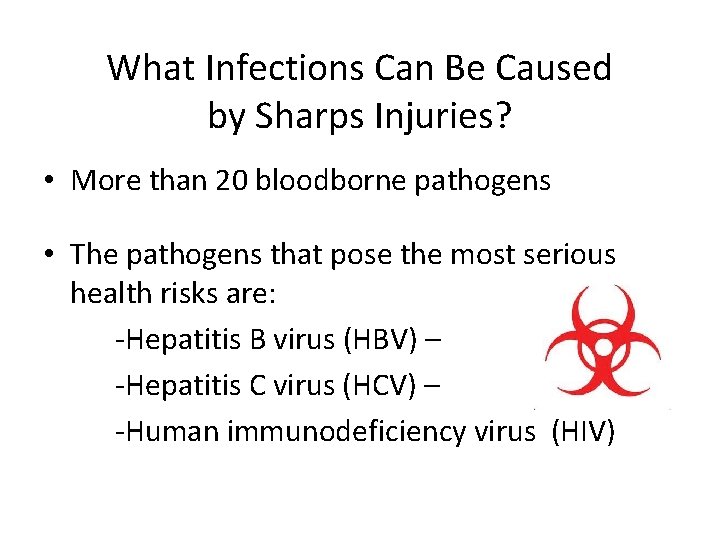 What Infections Can Be Caused by Sharps Injuries?

• More than 20 bloodborne pathogens

• The pathogens that pose the most serious health risks are:

-Hepatitis B virus (HBV) –

-Hepatitis C virus (HCV) –

-Human immunodeficiency virus (HIV)